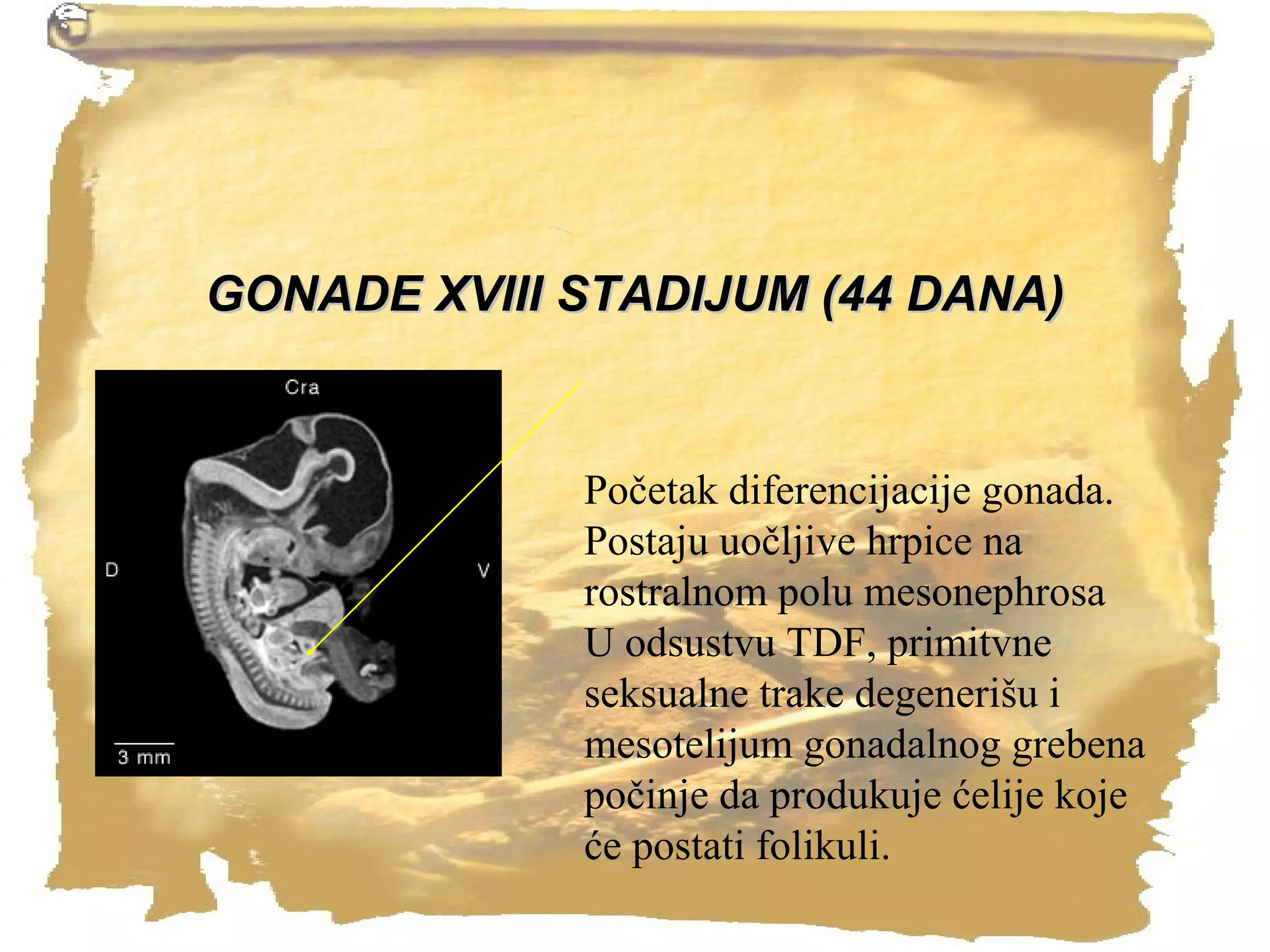 GONADE XVIII STADIJUM (44 DANA)

Cra

D

V

3 mm

Početak diferencijacije gonada. Postaju uočljive hrpice na rostralnom polu mesonephrosa U odsustvu TDF, primitvne seksualne trake degenerišu i mesotelijum gonadalnog grebena počinje da produkuje ćelije koje će postati folikuli.